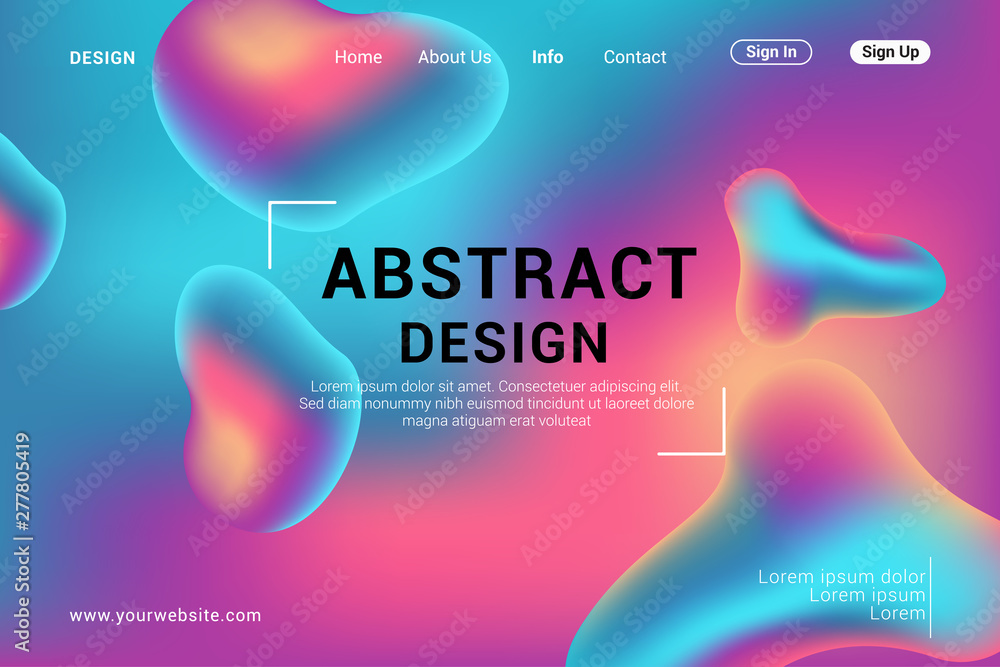 DESIGN

Home About Us Info Contact

Sign In

Sign Up

ABSTRACT DESIGN

Lorem ipsum dolor sit amet. Consectetuer adipiscing elit. Sed diam nonummy nibh euismod tincidunt ut laoreet dolore magna atiguam erat voluteat

www.yourwebsite.com

Lorem ipsum dolor
Lorem ipsum
Lorem

Adobe Stock | #277805419